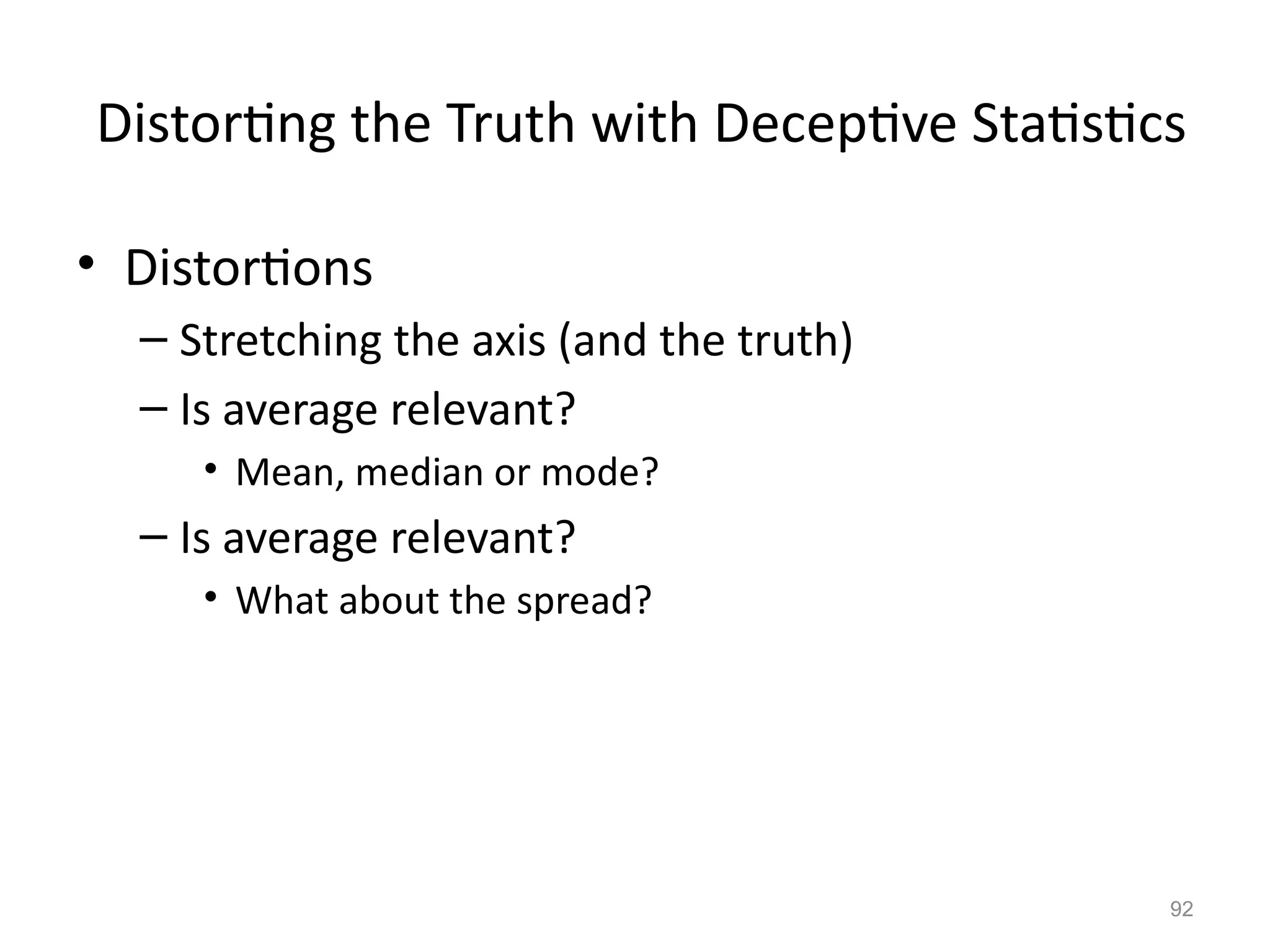 Distorting the Truth with Deceptive Statistics

• Distortions
– Stretching the axis (and the truth)
– Is average relevant?
• Mean, median or mode?
– Is average relevant?
• What about the spread?

92